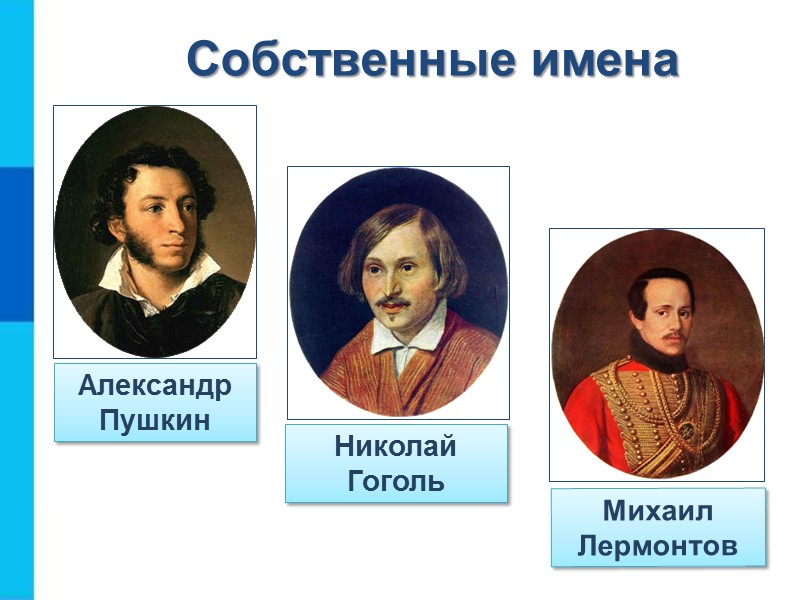 Собственные имена

Александр Пушкин

Николай Гоголь

Михаил Лермонтов